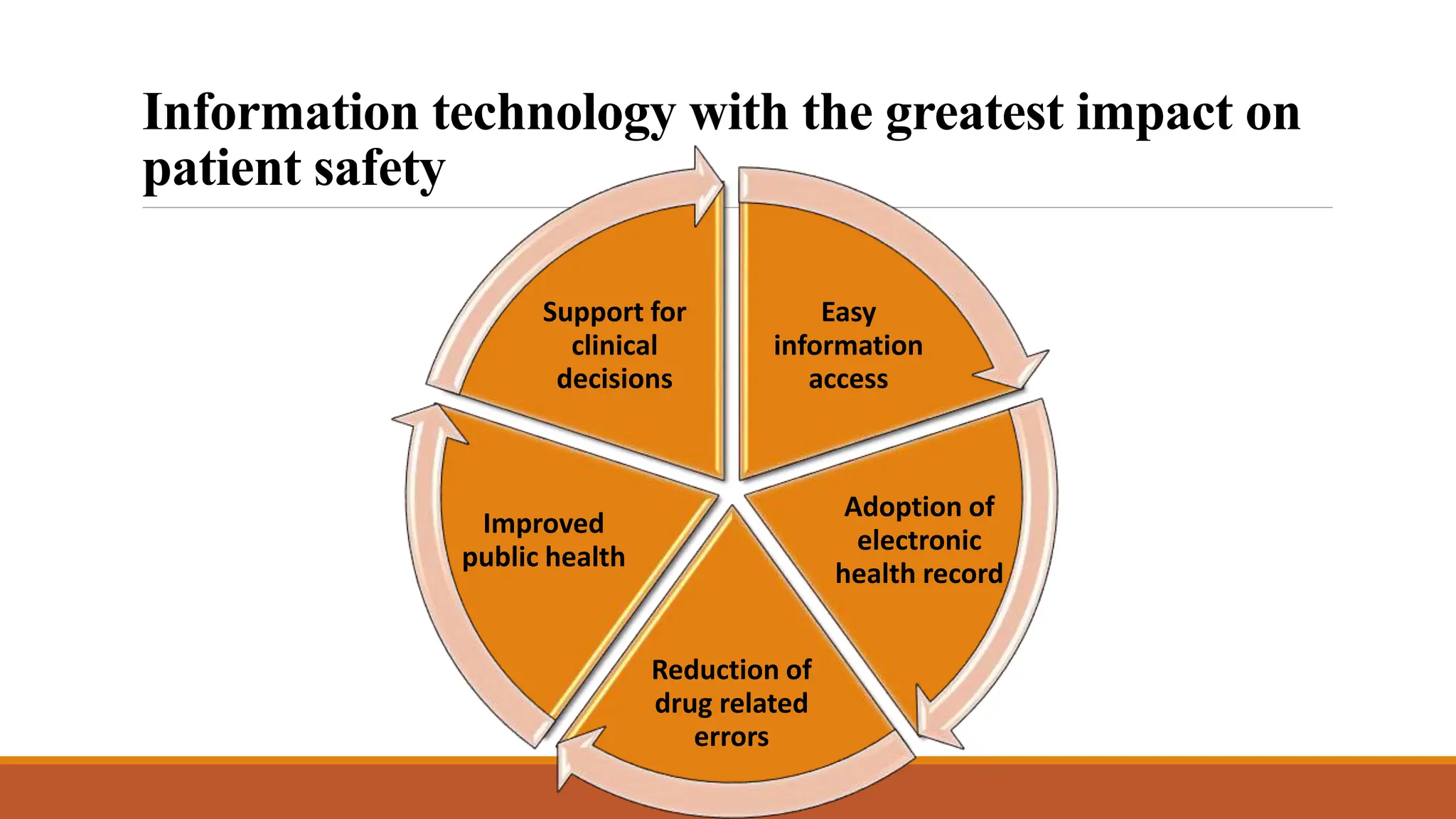 Information technology with the greatest impact on patient safety

Support for clinical decisions

Easy information access

Adoption of electronic health record

Reduction of drug related errors

Improved public health